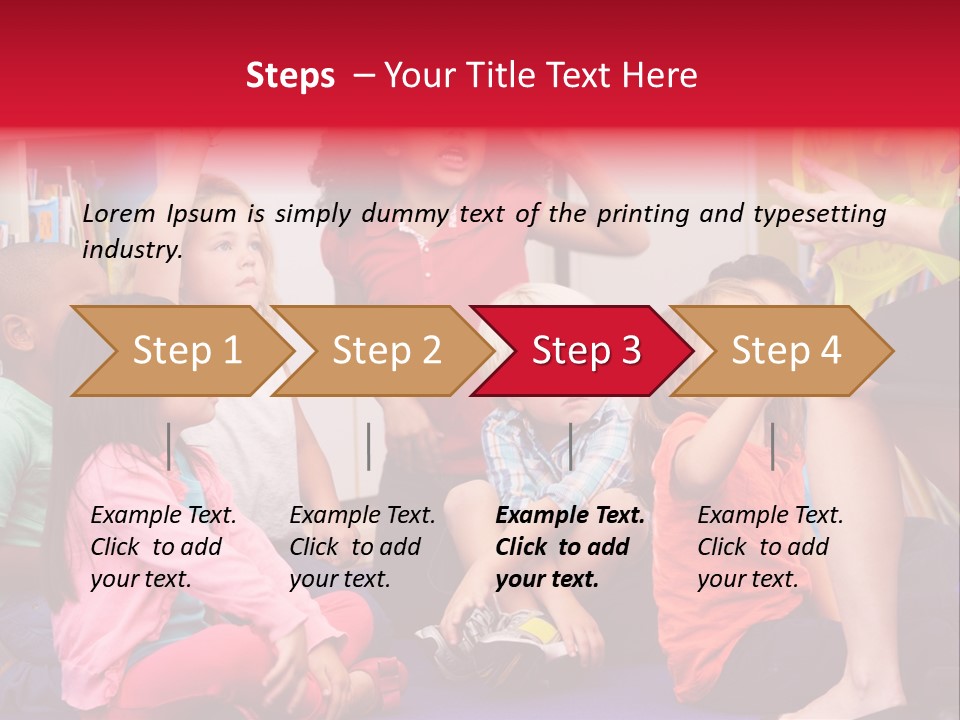 Steps – Your Title Text Here

Lorem Ipsum is simply dummy text of the printing and typesetting industry.

Step 1

Step 2

Step 3

Step 4

Example Text. Click to add your text.

Example Text. Click to add your text.

Example Text. Click to add your text.

Example Text. Click to add your text.